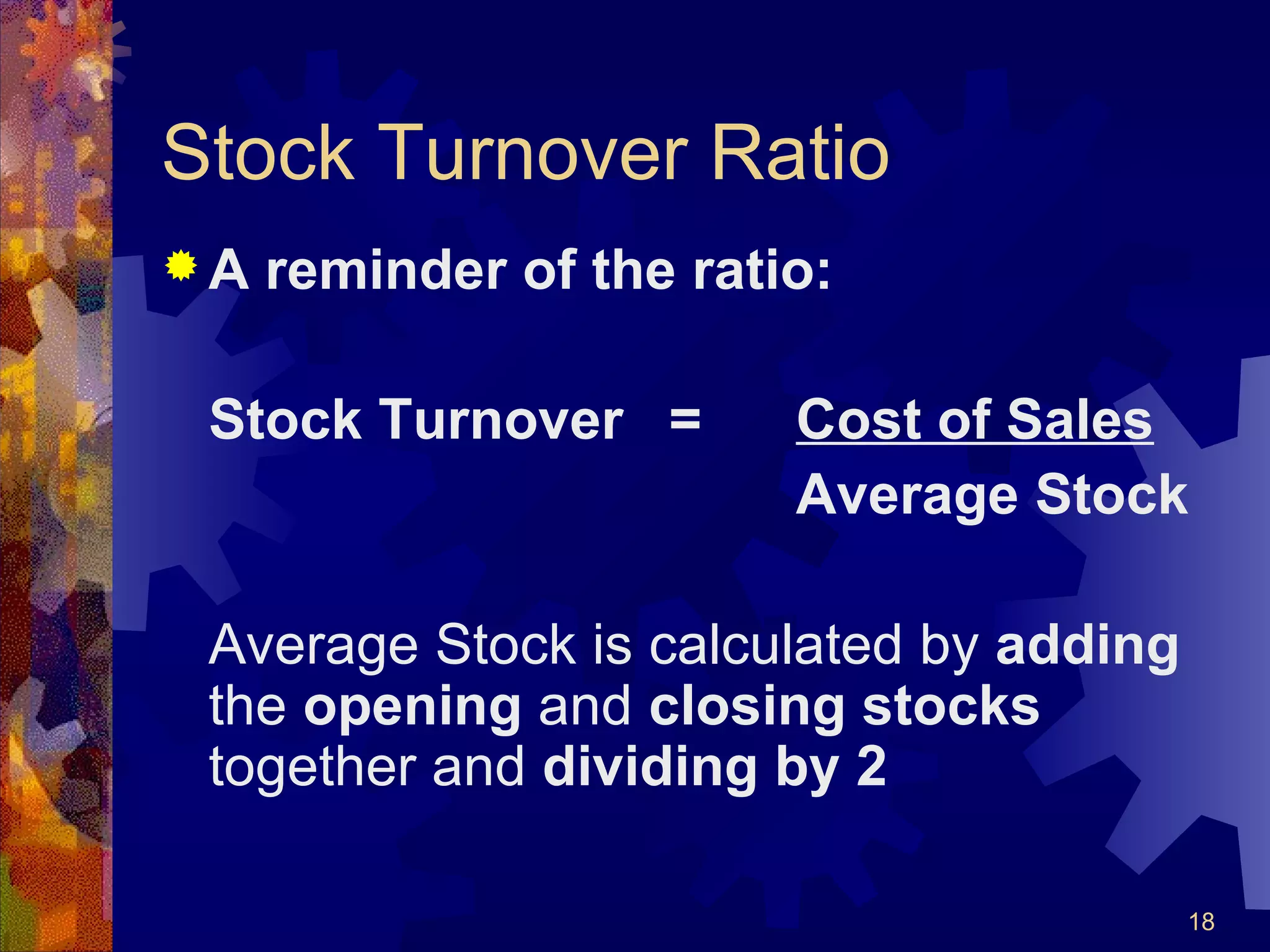 Stock Turnover Ratio

A reminder of the ratio:

Stock Turnover = $\frac{\text{Cost of Sales}}{\text{Average Stock}}$

Average Stock is calculated by adding the opening and closing stocks together and dividing by 2

18